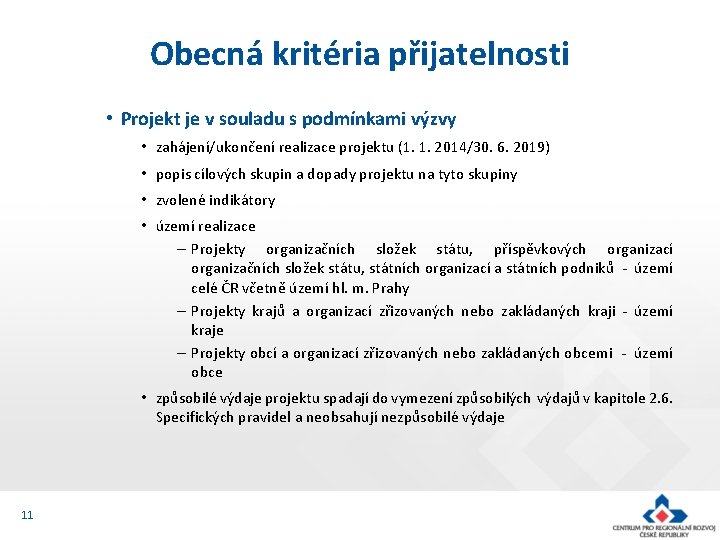 Obecná kritéria přijatelnosti

• Projekt je v souladu s podmínkami výzvy

• zahájení/ukončení realizace projektu (1. 1. 2014/30. 6. 2019)

• popis cílových skupin a dopady projektu na tyto skupiny

• zvolené indikátory

• území realizace

– Projekty organizačních složek státu, příspěvkových organizací organizačních složek státu, státních organizací a státních podniků - území celé ČR včetně území hl. m. Prahy

– Projekty krajů a organizací zřizovaných nebo zakládaných kraji - území kraje

– Projekty obcí a organizací zřizovaných nebo zakládaných obcemi - území obce

• způsobilé výdaje projektu spadají do vymezení způsobilých výdajů v kapitole 2.6. Specifických pravidel a neobsahují nezpůsobilé výdaje

11

CENTRUM PRO REGIONÁLNÍ ROZVOJ ČESKÉ REPUBLIKY